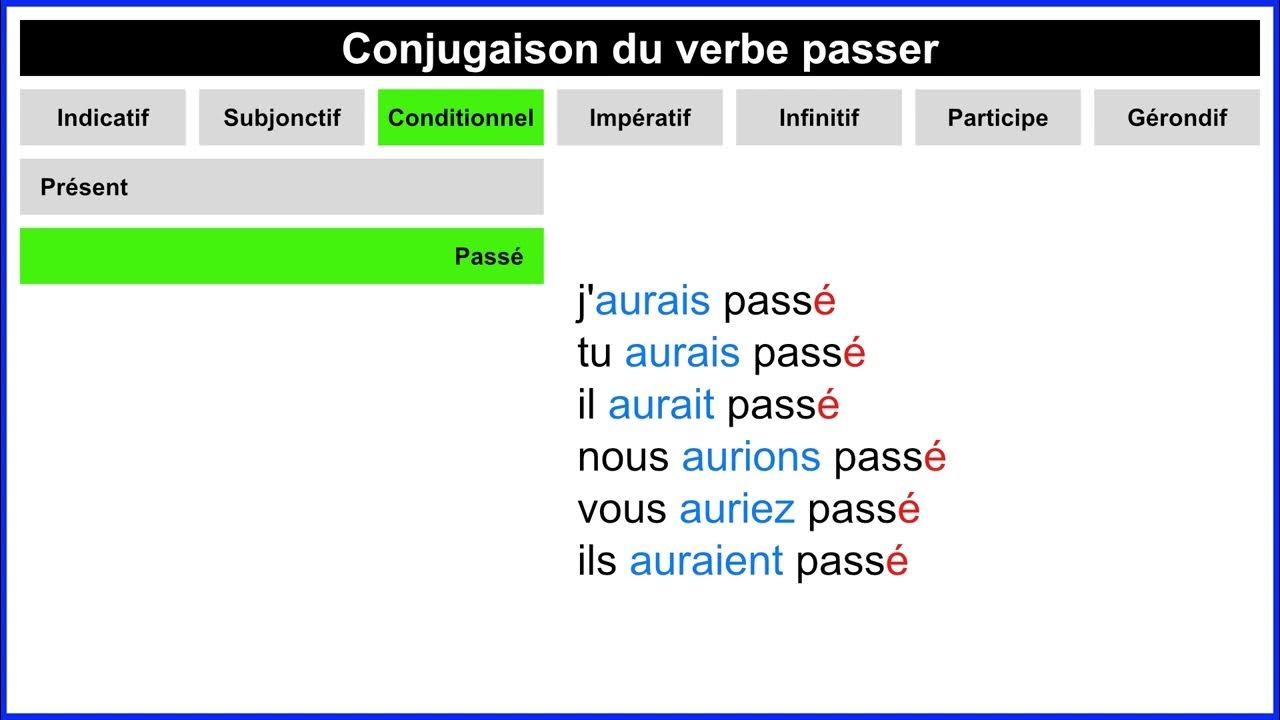 Conjugaison du verbe passer

Indicatif Subjonctif Conditionnel Impératif Infinitif Participe Gérondif

Présent

Passé

j'aurais passé
tu aurais passé
il aurait passé
nous aurions passé
vous auriez passé
ils auraient passé